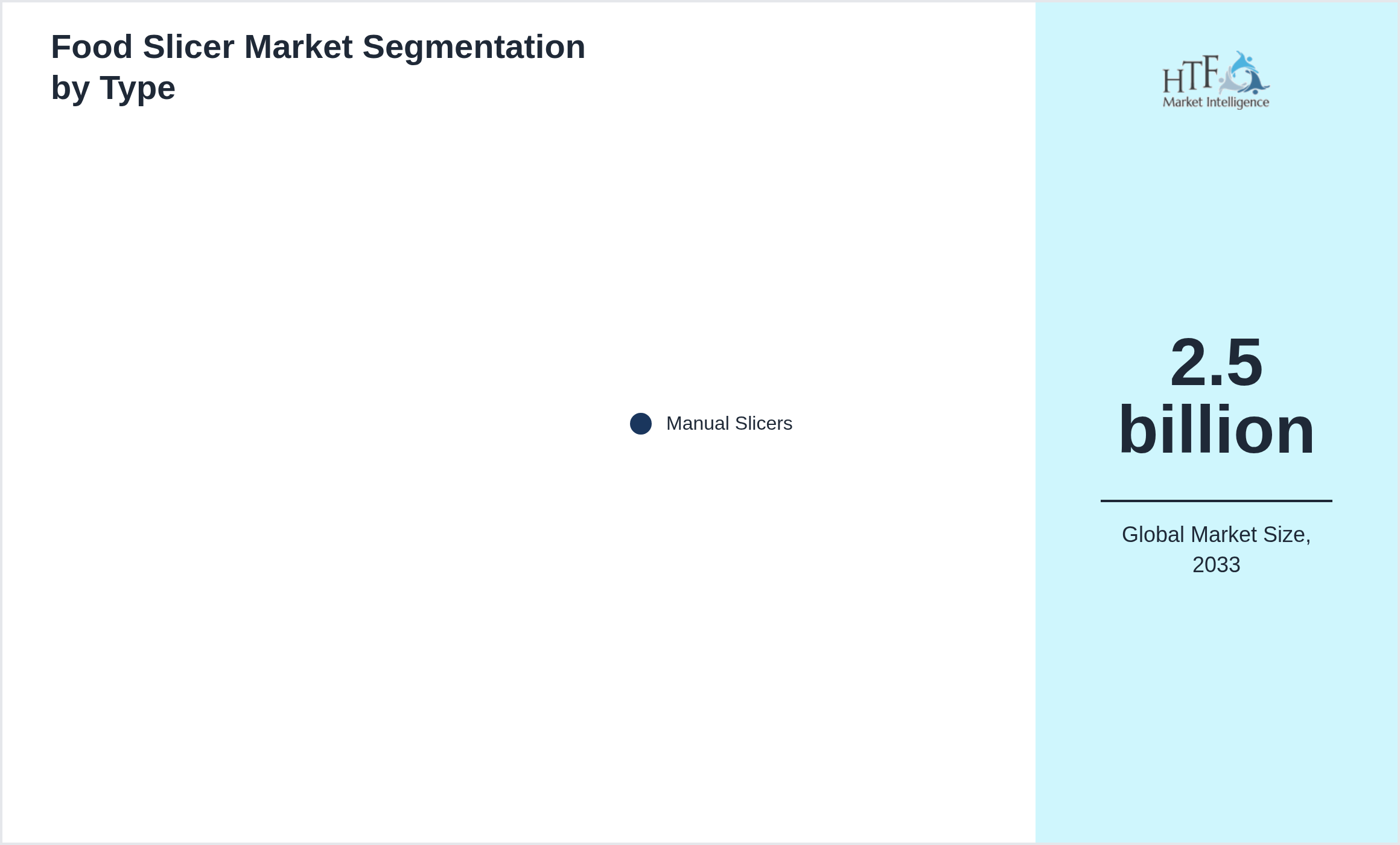 Food Slicer Market Segmentation by Type

Manual Slicers

HTF Market Intelligence

2.5 billion

Global Market Size, 2033